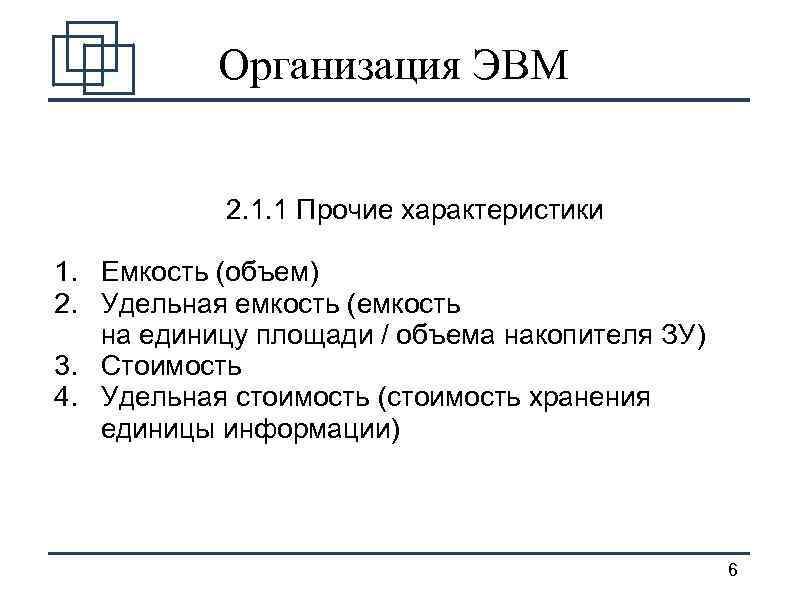 Организация ЭВМ

2.1.1 Прочие характеристики

1. Емкость (объем)
2. Удельная емкость (емкость на единицу площади / объема накопителя ЗУ)
3. Стоимость
4. Удельная стоимость (стоимость хранения единицы информации)

6